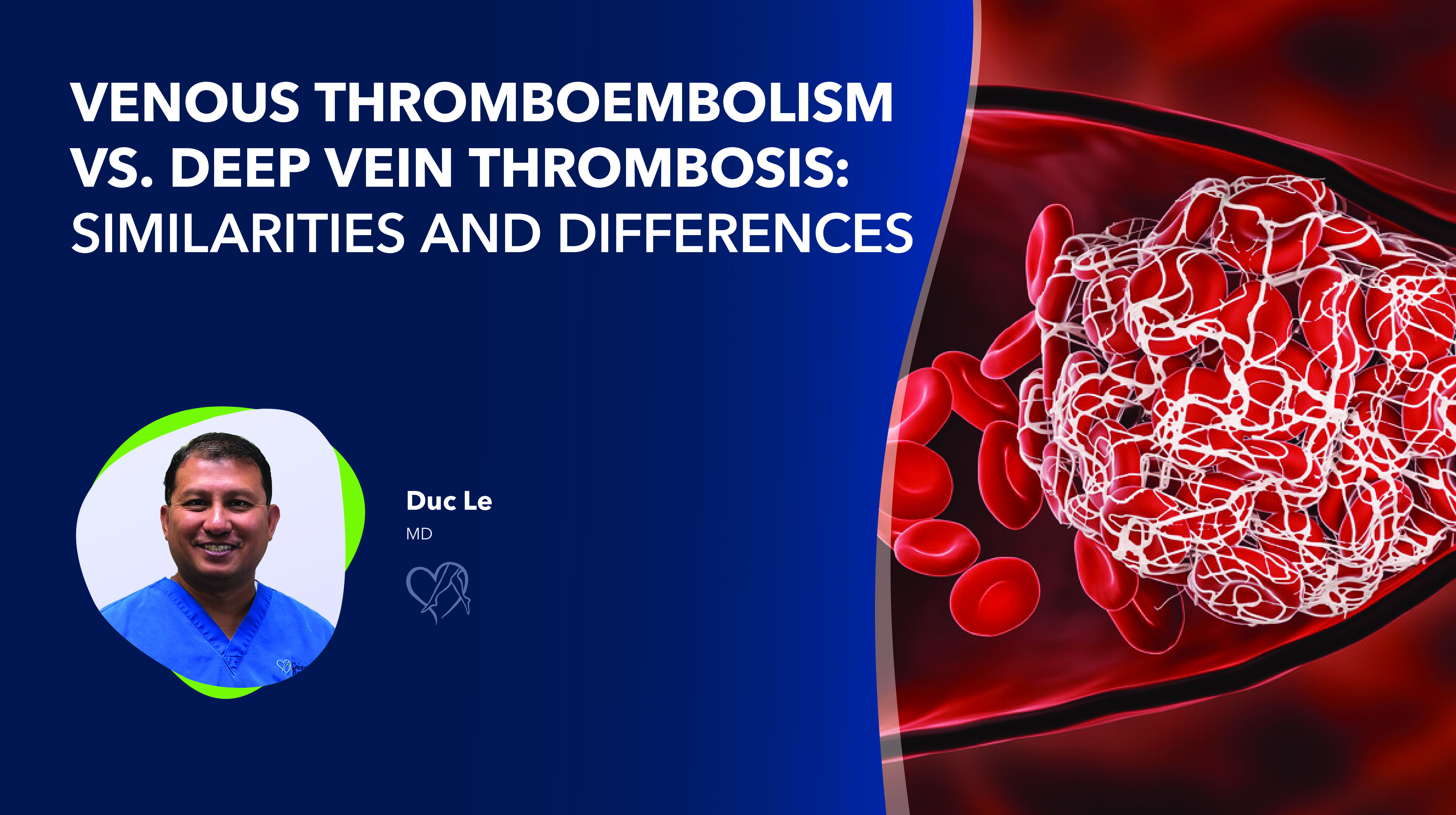 VENOUS THROMBOEMBOLISM VS. DEEP VEIN THROMBOSIS: SIMILARITIES AND DIFFERENCES

Duc Le

MD